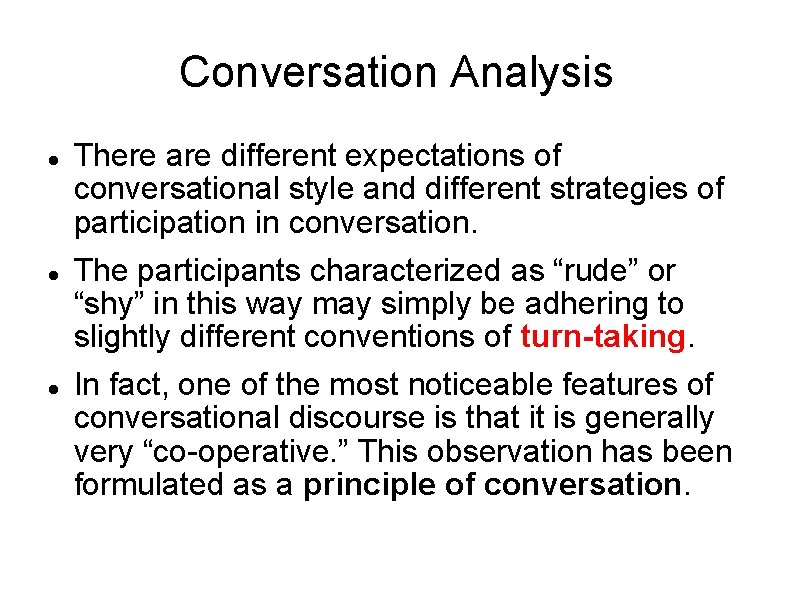 Conversation Analysis

- There are different expectations of conversational style and different strategies of participation in conversation.
- The participants characterized as “rude” or “shy” in this way may simply be adhering to slightly different conventions of turn-taking.
- In fact, one of the most noticeable features of conversational discourse is that it is generally very “co-operative.” This observation has been formulated as a principle of conversation.